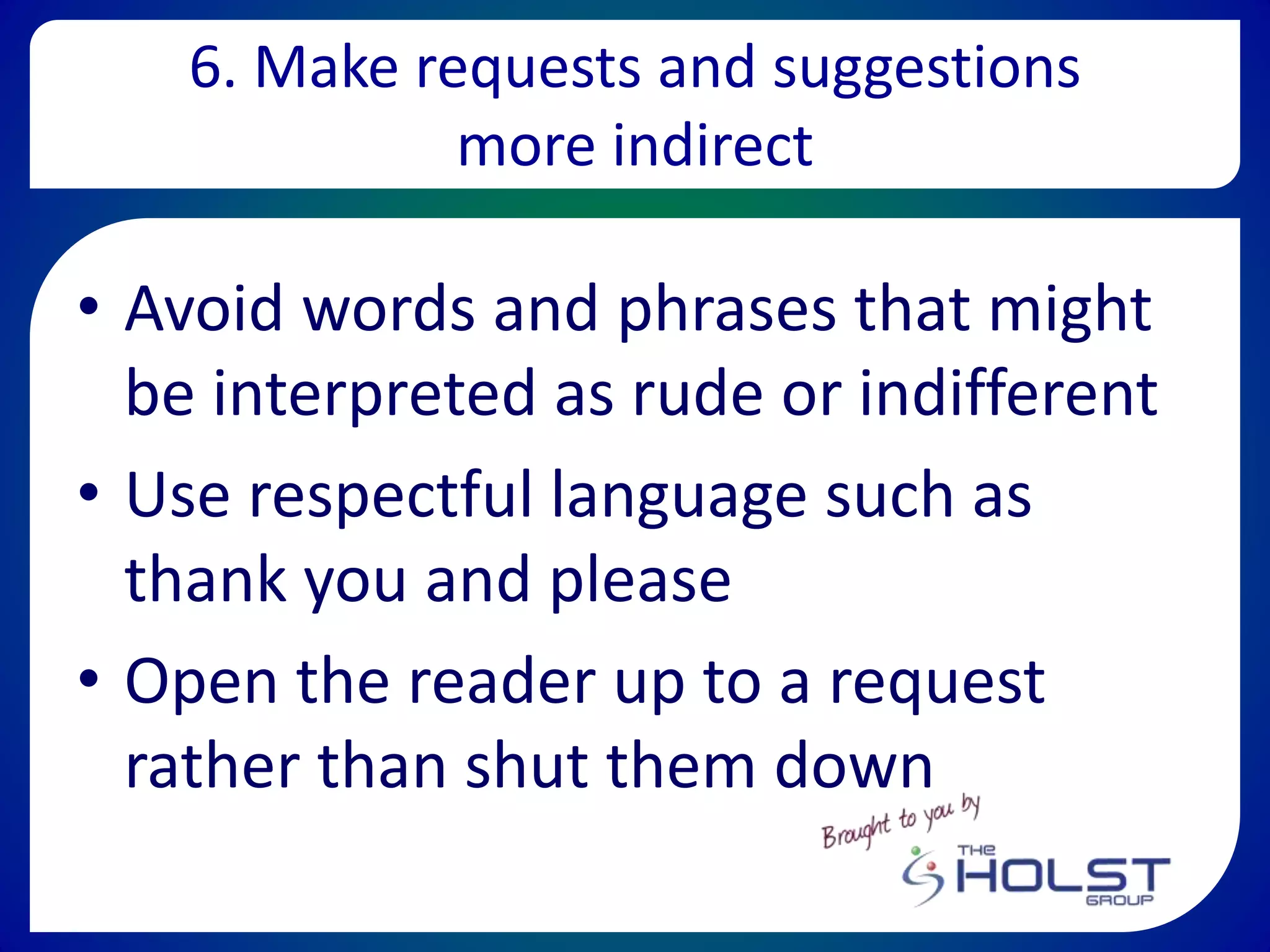 6. Make requests and suggestions more indirect

• Avoid words and phrases that might be interpreted as rude or indifferent
• Use respectful language such as thank you and please
• Open the reader up to a request rather than shut them down

Brought to you by
THE HOLST GROUP